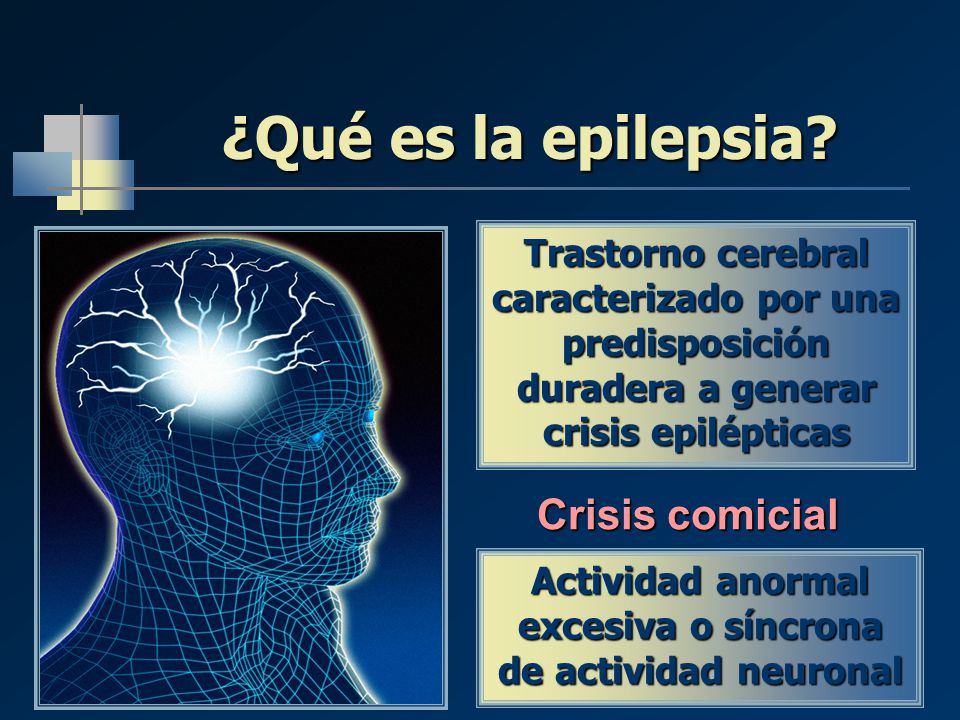 ¿Qué es la epilepsia?

Trastorno cerebral caracterizado por una predisposición duradera a generar crisis epilépticas

Crisis comicial

Actividad anormal excesiva o síncrona de actividad neuronal